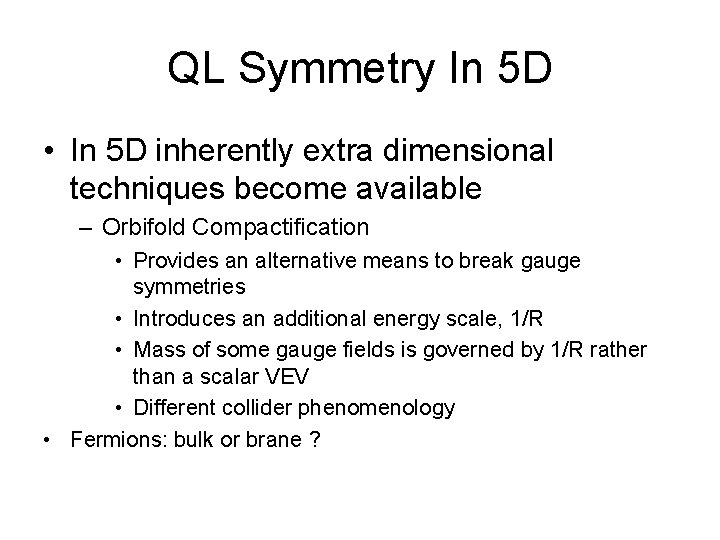 QL Symmetry In 5D

• In 5D inherently extra dimensional techniques become available
– Orbifold Compactification
• Provides an alternative means to break gauge symmetries
• Introduces an additional energy scale, 1/R
• Mass of some gauge fields is governed by 1/R rather than a scalar VEV
• Different collider phenomenology
• Fermions: bulk or brane ?